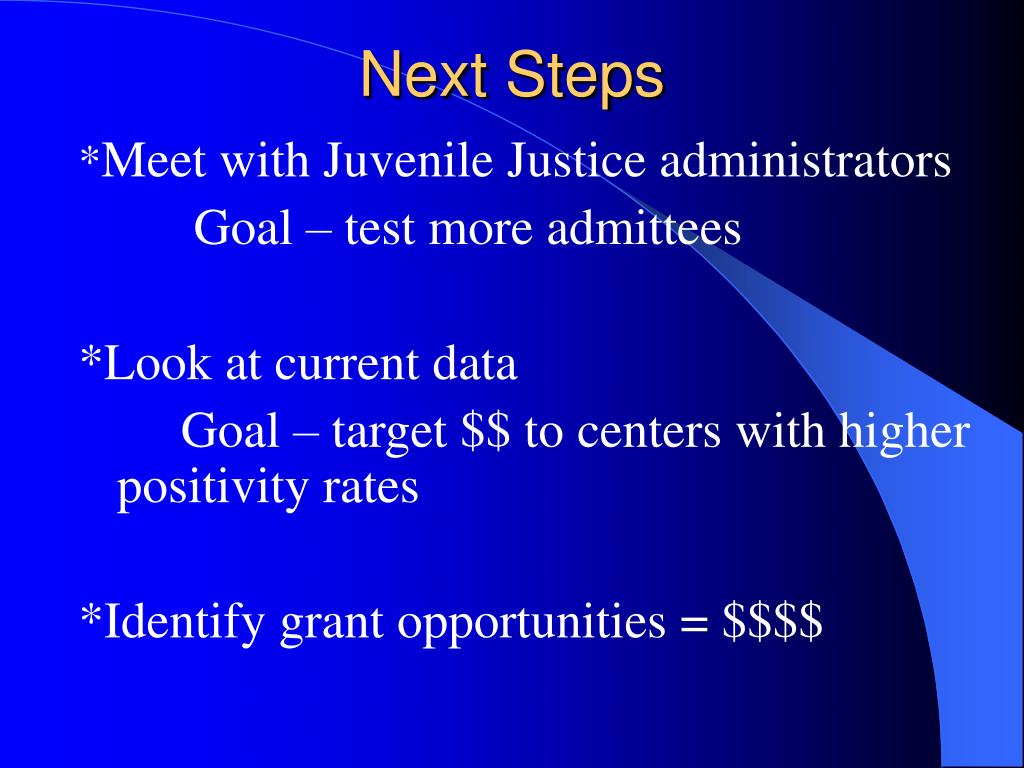 Next Steps

*Meet with Juvenile Justice administrators

Goal – test more admittees

*Look at current data

Goal – target \$\$ to centers with higher positivity rates

*Identify grant opportunities = \$\$\$\$